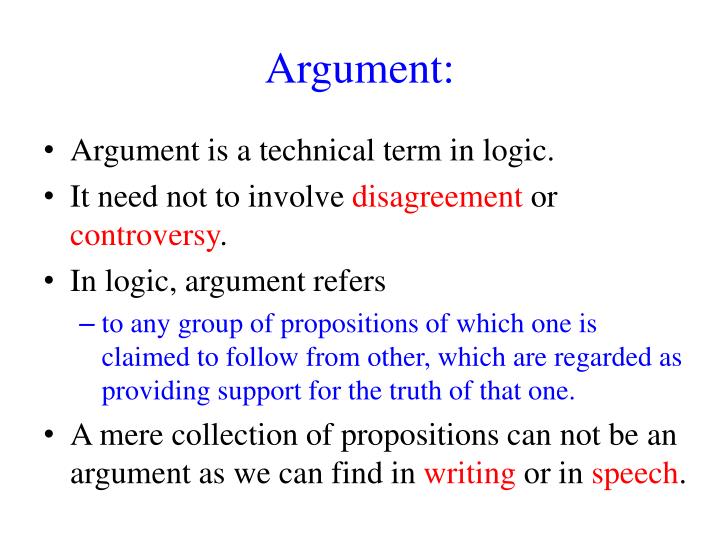 Argument:

• Argument is a technical term in logic.
• It need not to involve disagreement or controversy.
• In logic, argument refers
– to any group of propositions of which one is claimed to follow from other, which are regarded as providing support for the truth of that one.
• A mere collection of propositions can not be an argument as we can find in writing or in speech.